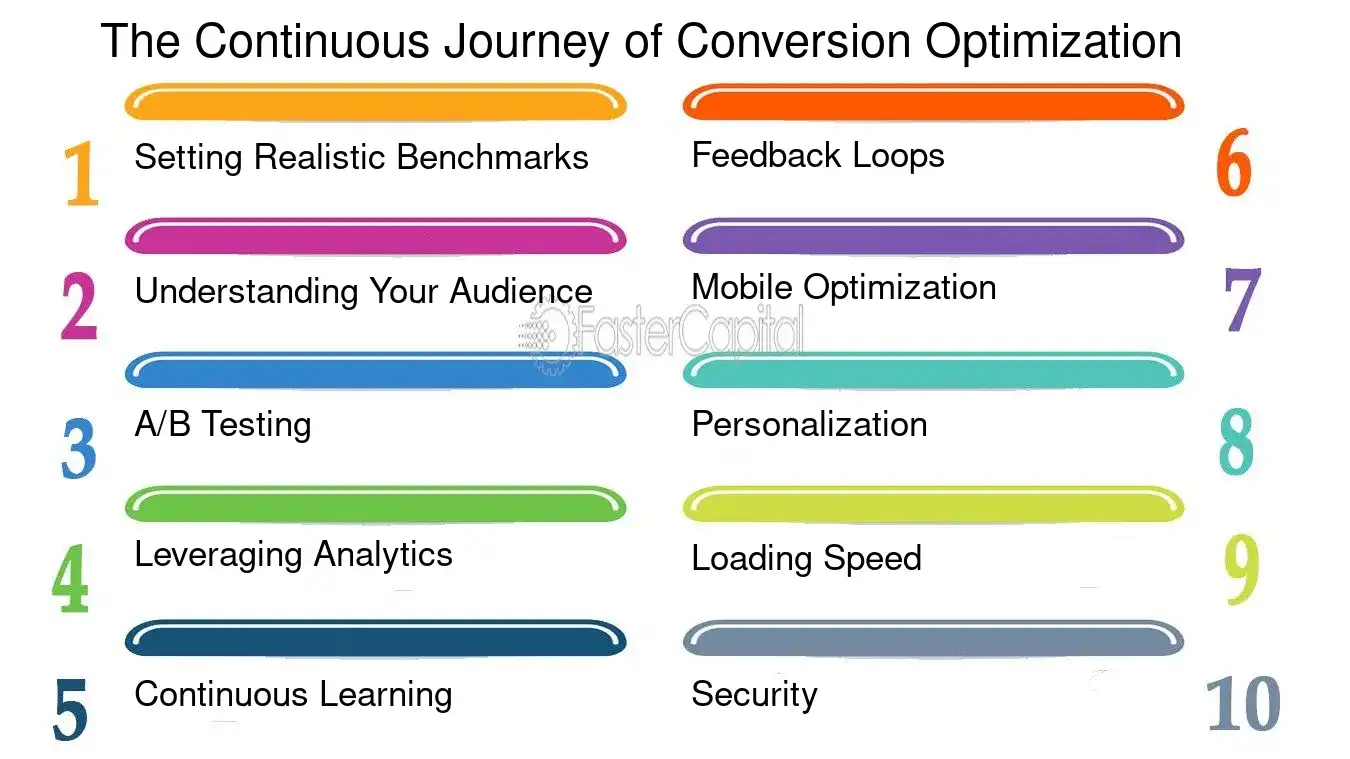 The Continuous Journey of Conversion Optimization

1 Setting Realistic Benchmarks

2 Understanding Your Audience

3 A/B Testing

4 Leveraging Analytics

5 Continuous Learning

Feedback Loops 6

Mobile Optimization 7

Personalization 8

Loading Speed 9

Security 10

FasterCapital